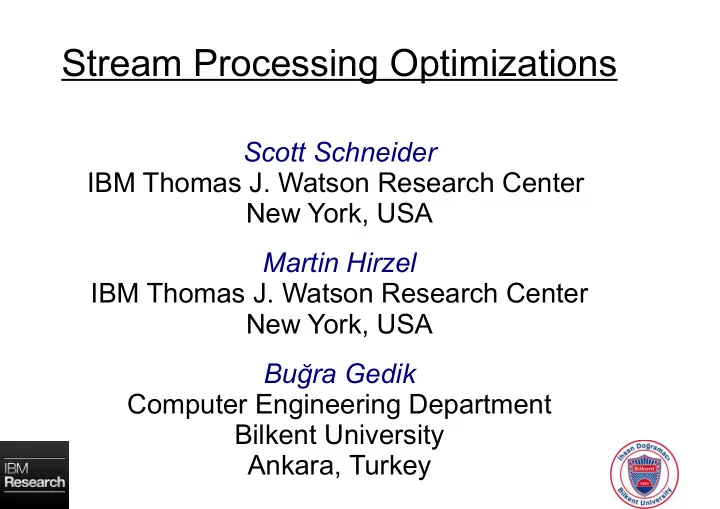 Stream Processing Optimizations

Scott Schneider
IBM Thomas J. Watson Research Center
New York, USA

Martin Hirzel
IBM Thomas J. Watson Research Center
New York, USA

Buğra Gedik
Computer Engineering Department
Bilkent University
Ankara, Turkey

IBM
Research

İhsan Doğramacı
Bilkent
Bilkent University